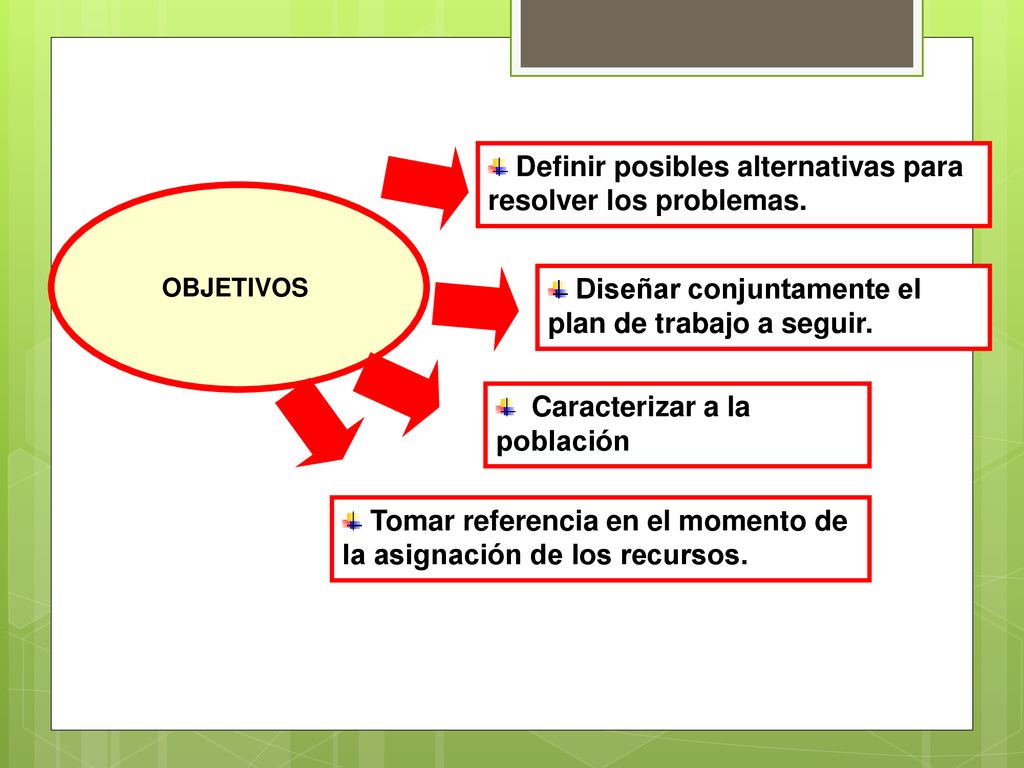 OBJETIVOS

Definir posibles alternativas para resolver los problemas.

Diseñar conjuntamente el plan de trabajo a seguir.

Caracterizar a la población

Tomar referencia en el momento de la asignación de los recursos.